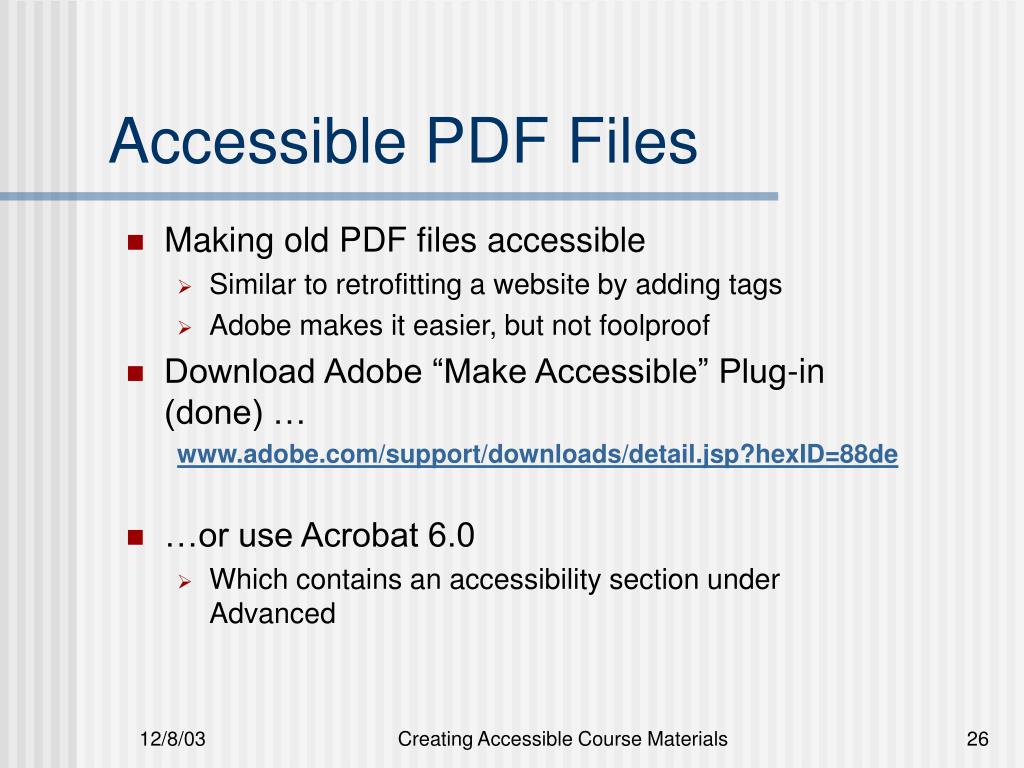 Accessible PDF Files

Making old PDF files accessible
Similar to retrofitting a website by adding tags
Adobe makes it easier, but not foolproof

Download Adobe “Make Accessible” Plug-in (done) …
www.adobe.com/support/downloads/detail.jsp?hexID=88de

…or use Acrobat 6.0
Which contains an accessibility section under Advanced

12/8/03
Creating Accessible Course Materials
26